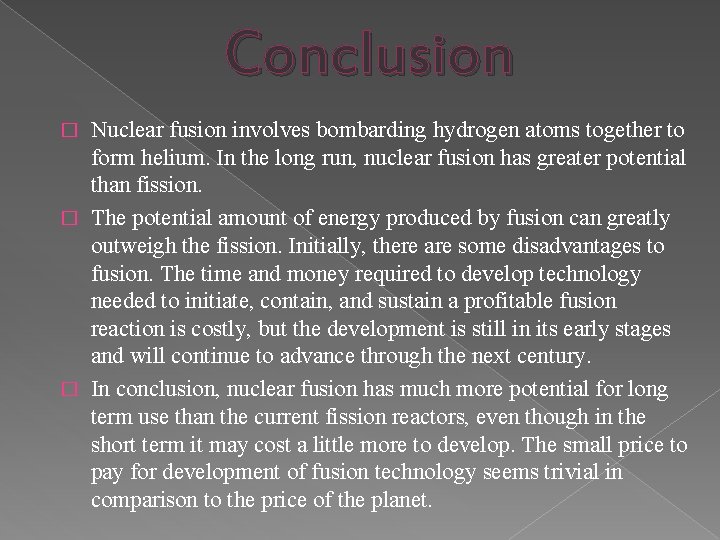 Conclusion

Nuclear fusion involves bombarding hydrogen atoms together to form helium. In the long run, nuclear fusion has greater potential than fission.

The potential amount of energy produced by fusion can greatly outweigh the fission. Initially, there are some disadvantages to fusion. The time and money required to develop technology needed to initiate, contain, and sustain a profitable fusion reaction is costly, but the development is still in its early stages and will continue to advance through the next century.

In conclusion, nuclear fusion has much more potential for long term use than the current fission reactors, even though in the short term it may cost a little more to develop. The small price to pay for development of fusion technology seems trivial in comparison to the price of the planet.